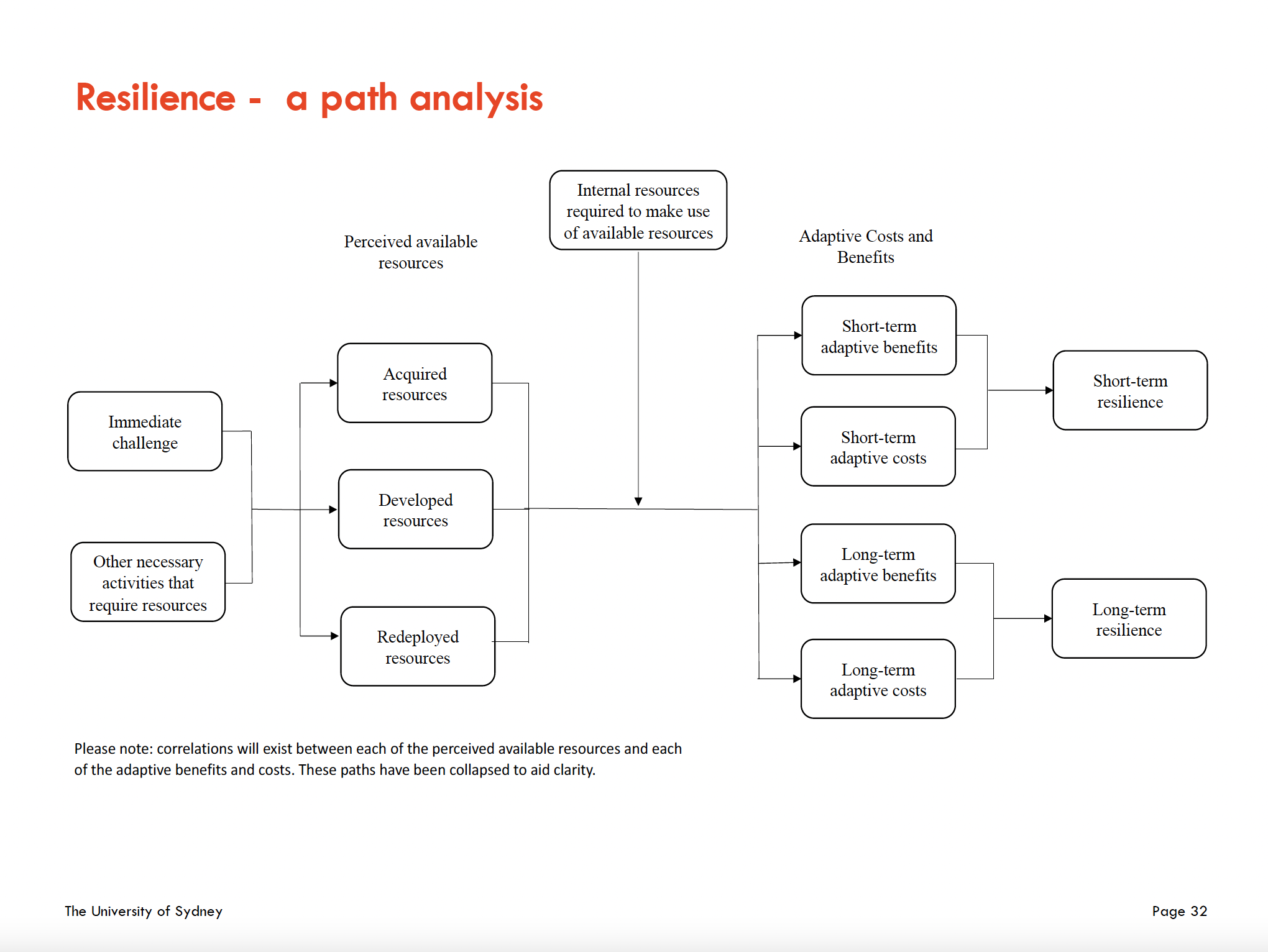 Resilience - a path analysis

Internal resources required to make use of available resources

Perceived available resources

Adaptive Costs and Benefits

Immediate challenge

Other necessary activities that require resources

Acquired resources

Developed resources

Redeployed resources

Short-term adaptive benefits

Short-term adaptive costs

Long-term adaptive benefits

Long-term adaptive costs

Short-term resilience

Long-term resilience

Please note: correlations will exist between each of the perceived available resources and each of the adaptive benefits and costs. These paths have been collapsed to aid clarity.

The University of Sydney

Page 32